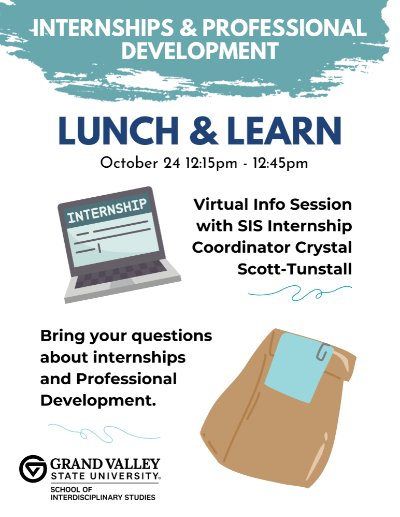 INTERNSHIPS & PROFESSIONAL DEVELOPMENT

LUNCH & LEARN

October 24 12:15pm - 12:45pm

INTERNSHIP

Virtual Info Session with SIS Internship Coordinator Crystal Scott-Tunstall

Bring your questions about internships and Professional Development.

GRAND VALLEY STATE UNIVERSITY.
SCHOOL OF INTERDISCIPLINARY STUDIES